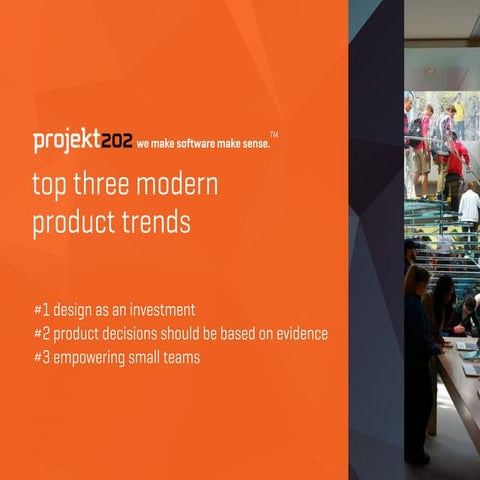 projekt202 we make software make sense.™

top three modern product trends

#1 design as an investment
#2 product decisions should be based on evidence
#3 empowering small teams